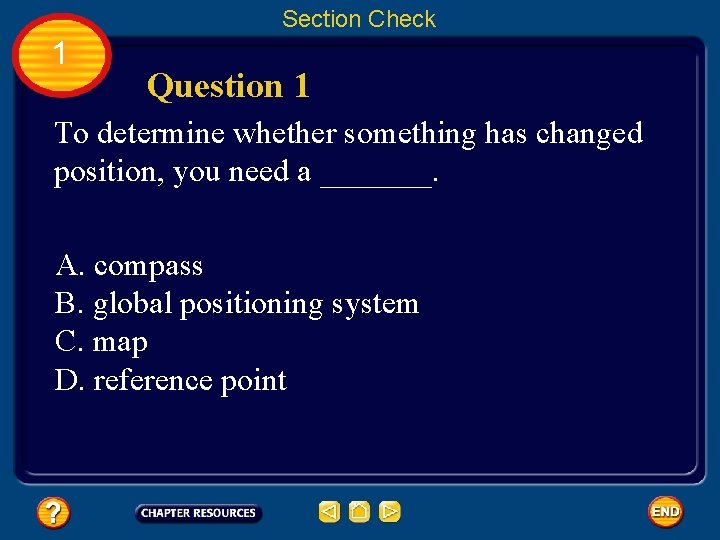 Section Check

1

Question 1

To determine whether something has changed position, you need a _______.

A. compass
B. global positioning system
C. map
D. reference point

?

CHAPTER RESOURCES

END